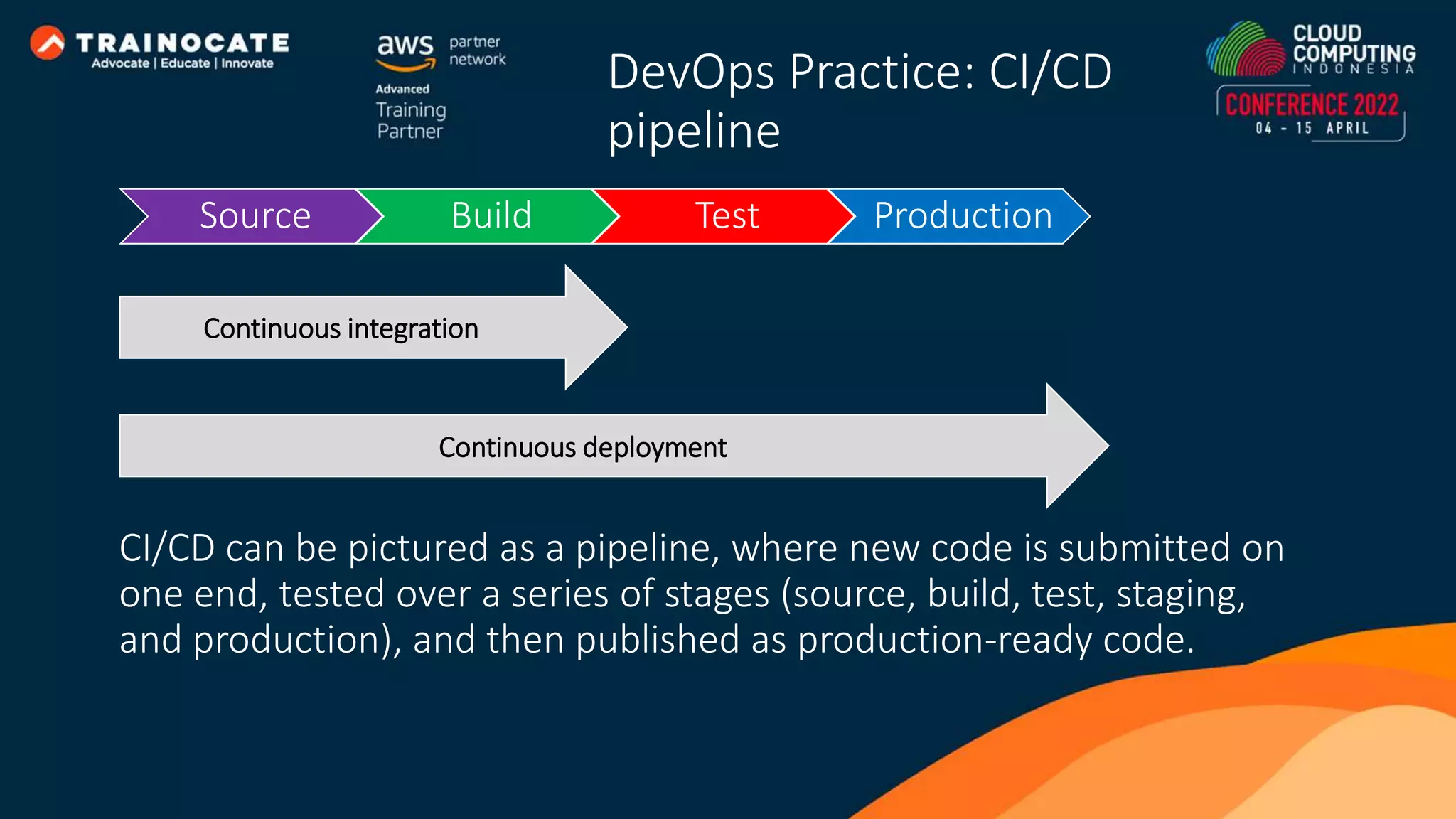 TRAINOCATE
Advocate | Educate | Innovate

aws partner network
Advanced Training Partner

DevOps Practice: CI/CD pipeline

CLOUD COMPUTING INDONESIA
CONFERENCE 2022
04 - 15 APRIL

Source
Build
Test
Production

Continuous integration

Continuous deployment

CI/CD can be pictured as a pipeline, where new code is submitted on one end, tested over a series of stages (source, build, test, staging, and production), and then published as production-ready code.